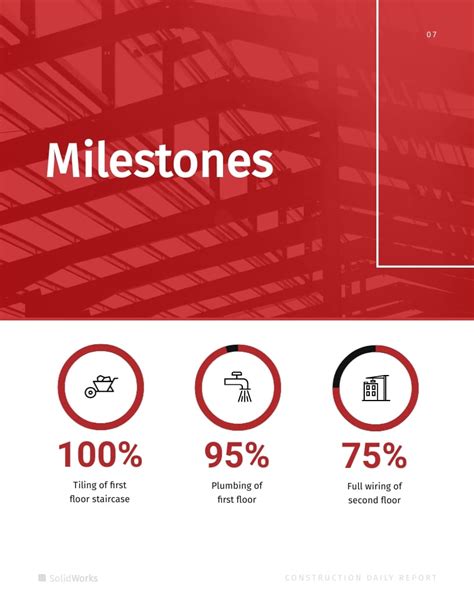 07

Milestones

100%
Tiling of first floor staircase

95%
Plumbing of first floor

75%
Full wiring of second floor

SolidWorks

CONSTRUCTION DAILY REPORT